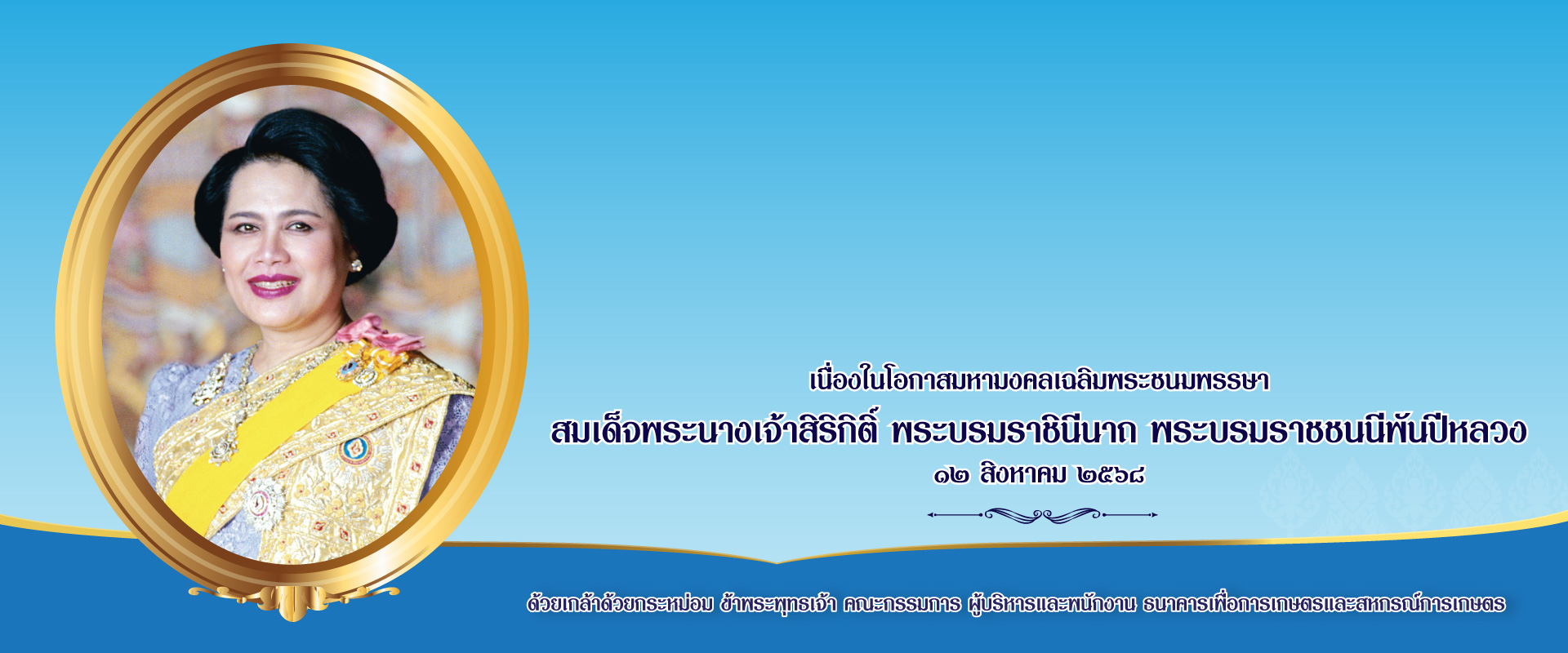 เนื่องในโอกาสมหามงคลเฉลิมพระชนมพรรษา

สมเด็จพระนางเจ้าสิริกิติ์ พระบรมราชินีนาถ พระบรมราชชนนีพันปีหลวง

๑๒ สิงหาคม ๒๕๖๘

ด้วยเกล้าด้วยกระหม่อม ข้าพระพุทธเจ้า คณะกรรมการ ผู้บริหารและพนักงาน ธนาคารเพื่อการเกษตรและสหกรณ์การเกษตร